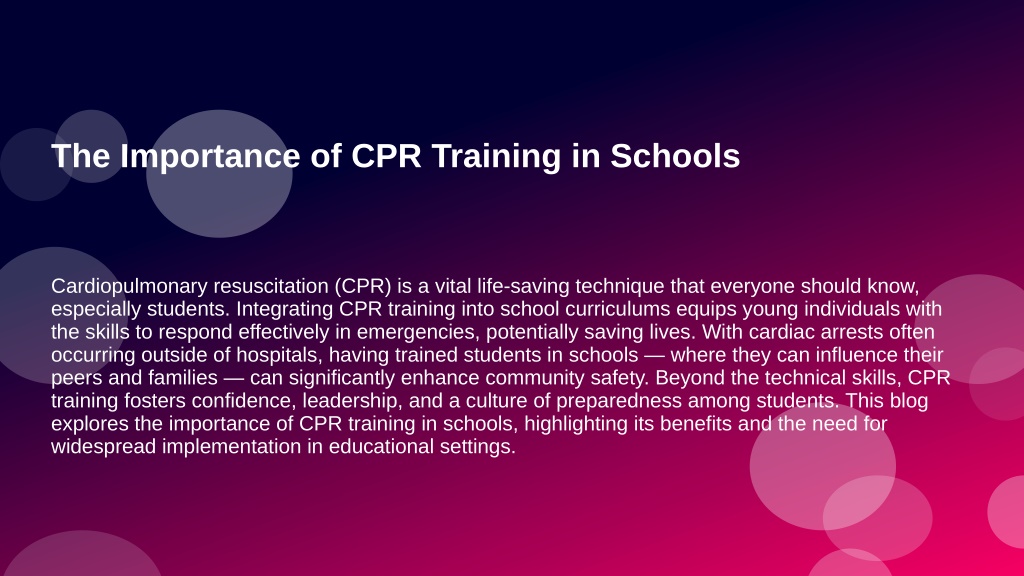 The Importance of CPR Training in Schools

Cardiopulmonary resuscitation (CPR) is a vital life-saving technique that everyone should know, especially students. Integrating CPR training into school curriculums equips young individuals with the skills to respond effectively in emergencies, potentially saving lives. With cardiac arrests often occurring outside of hospitals, having trained students in schools — where they can influence their peers and families — can significantly enhance community safety. Beyond the technical skills, CPR training fosters confidence, leadership, and a culture of preparedness among students. This blog explores the importance of CPR training in schools, highlighting its benefits and the need for widespread implementation in educational settings.